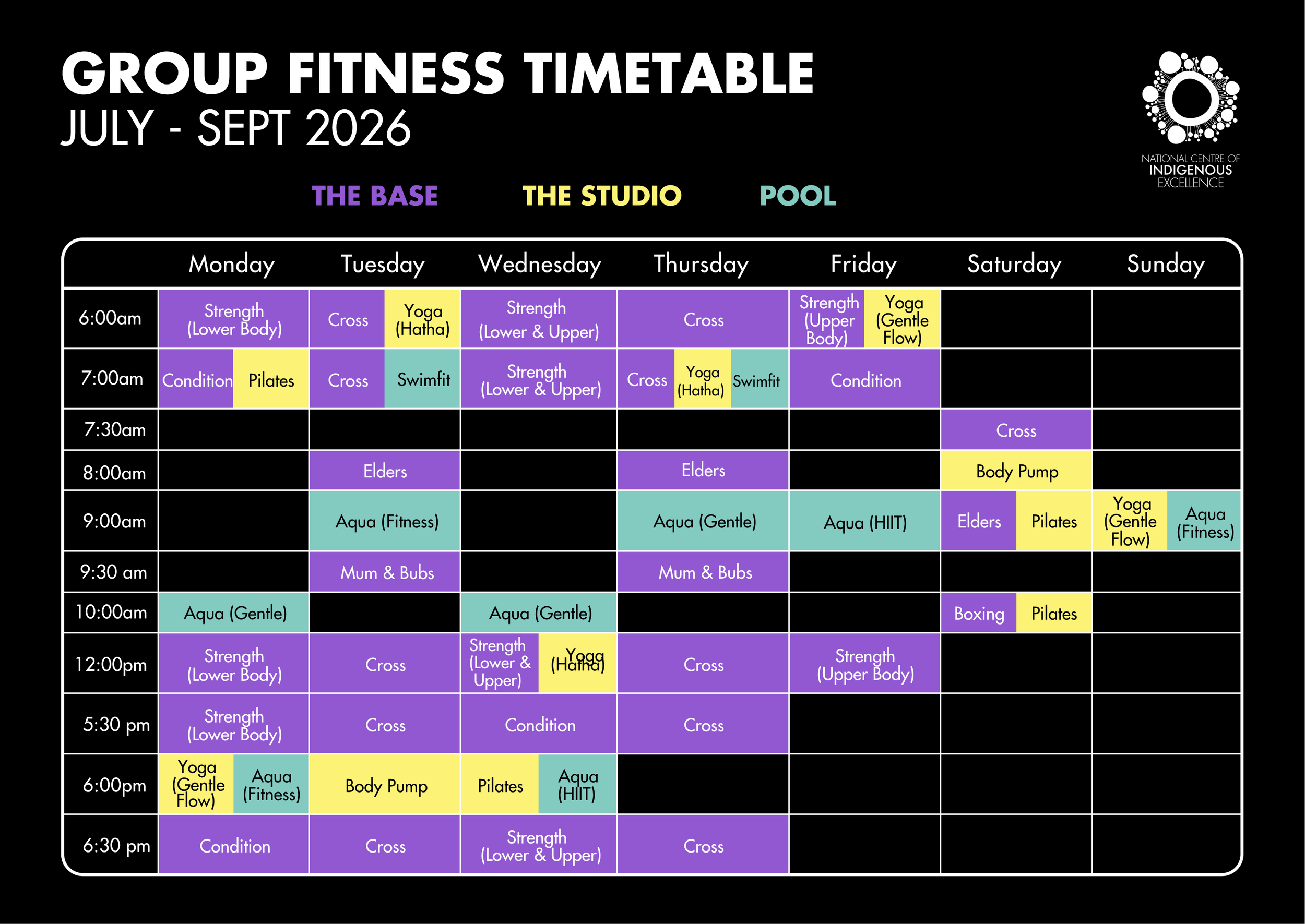 GROUP FITNESS TIMETABLE
JULY - SEPT 2026

NATIONAL CENTRE OF INDIGENOUS EXCELLENCE

THE BASE THE STUDIO POOL

| | Monday | Tuesday | Wednesday | Thursday | Friday | Saturday | Sunday |
|---|---|---|---|---|---|---|---|
| 6:00am | Strength (Lower Body) | Cross / Yoga (Hatha) | Strength (Lower & Upper) | Cross | Strength (Upper Body) / Yoga (Gentle Flow) | | |
| 7:00am | Condition / Pilates | Cross / Swimfit | Strength (Lower & Upper) | Cross / Yoga (Hatha) / Swimfit | Condition | | |
| 7:30am | | | | | | Cross | |
| 8:00am | | Elders | | Elders | | Body Pump | |
| 9:00am | | Aqua (Fitness) | | Aqua (Gentle) | Aqua (HIIT) | Elders / Pilates | Yoga (Gentle Flow) / Aqua (Fitness) |
| 9:30 am | | Mum & Bubs | | Mum & Bubs | | | |
| 10:00am | Aqua (Gentle) | | Aqua (Gentle) | | | Boxing / Pilates | |
| 12:00pm | Strength (Lower Body) | Cross | Strength (Lower & Upper) / Yoga (Hatha) | Cross | Strength (Upper Body) | | |
| 5:30 pm | Strength (Lower Body) | Cross | Condition | Cross | | | |
| 6:00pm | Yoga (Gentle Flow) / Aqua (Fitness) | Body Pump | Pilates / Aqua (HIIT) | | | | |
| 6:30 pm | Condition | Cross | Strength (Lower & Upper) | Cross | | | |